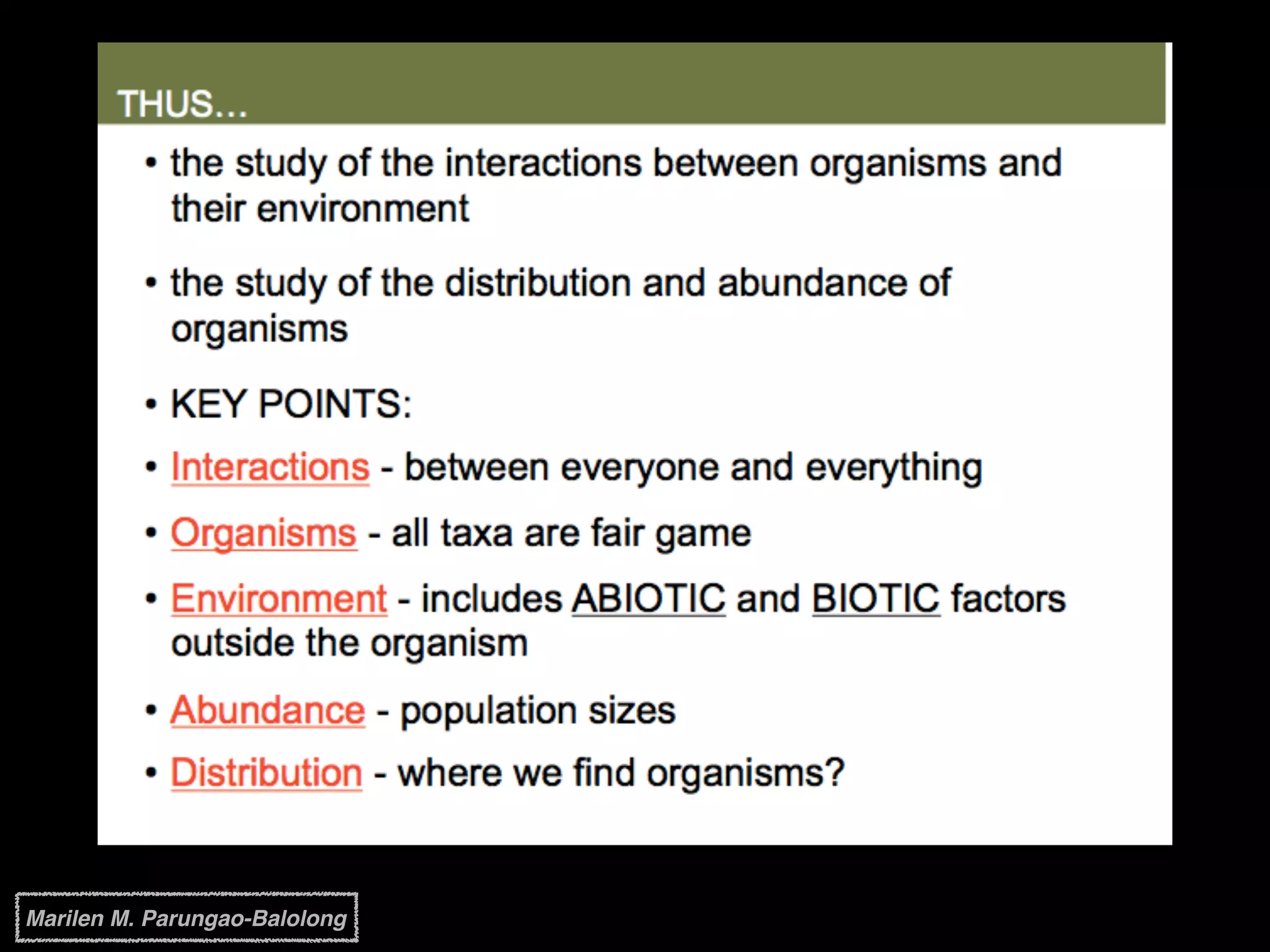 THUS…

• the study of the interactions between organisms and their environment

• the study of the distribution and abundance of organisms

• KEY POINTS:

• Interactions - between everyone and everything

• Organisms - all taxa are fair game

• Environment - includes ABIOTIC and BIOTIC factors outside the organism

• Abundance - population sizes

• Distribution - where we find organisms?

Marilen M. Parungao-Balolong